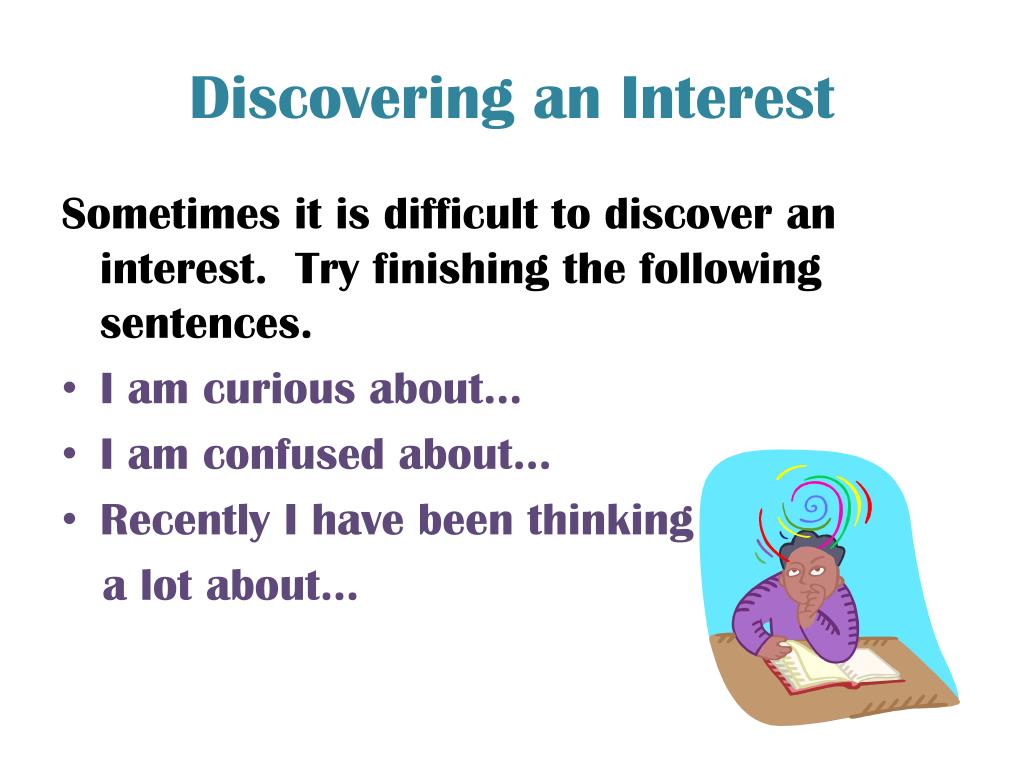 Discovering an Interest

Sometimes it is difficult to discover an interest. Try finishing the following sentences.

• I am curious about…
• I am confused about…
• Recently I have been thinking a lot about…